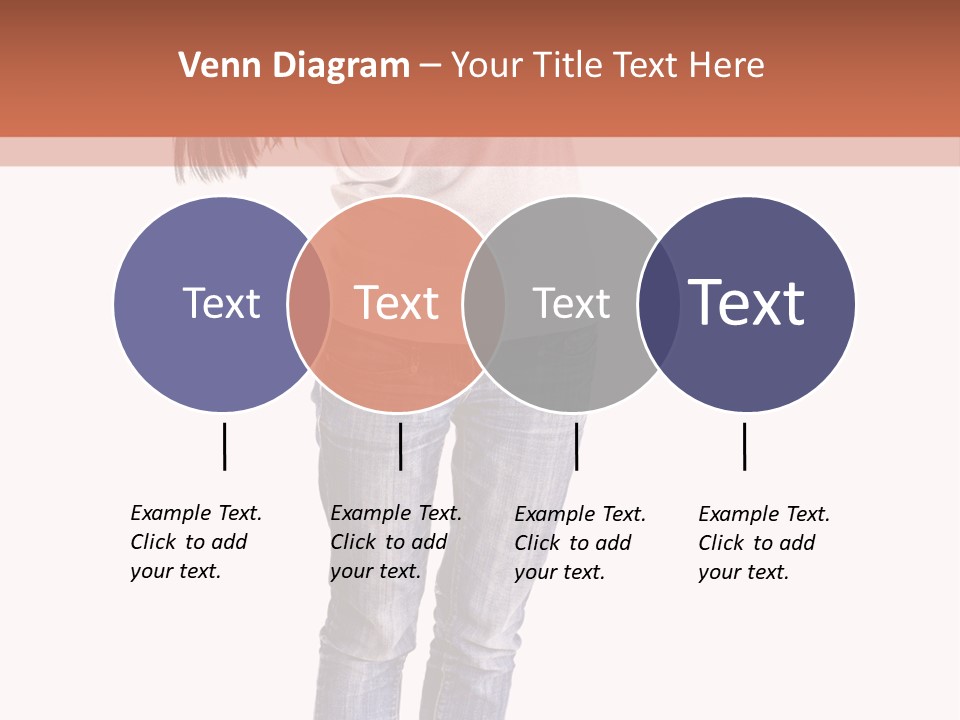 Venn Diagram – Your Title Text Here

Text

Text

Text

Text

Example Text. Click to add your text.

Example Text. Click to add your text.

Example Text. Click to add your text.

Example Text. Click to add your text.